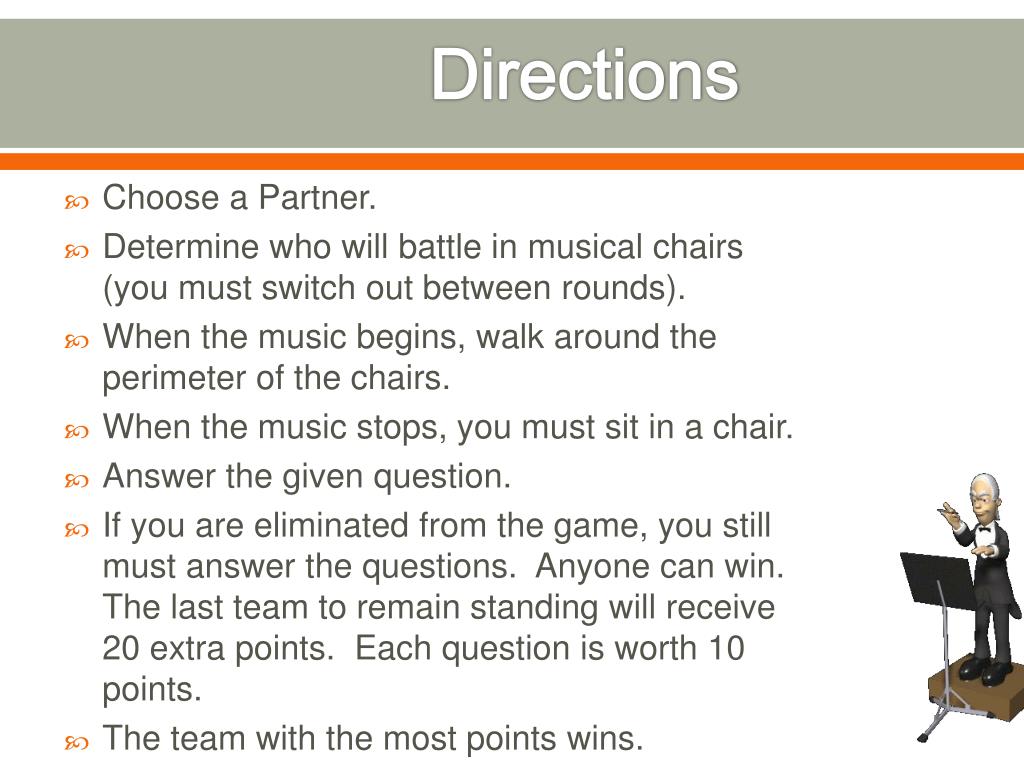 Directions

Choose a Partner.

Determine who will battle in musical chairs (you must switch out between rounds).

When the music begins, walk around the perimeter of the chairs.

When the music stops, you must sit in a chair.

Answer the given question.

If you are eliminated from the game, you still must answer the questions. Anyone can win. The last team to remain standing will receive 20 extra points. Each question is worth 10 points.

The team with the most points wins.